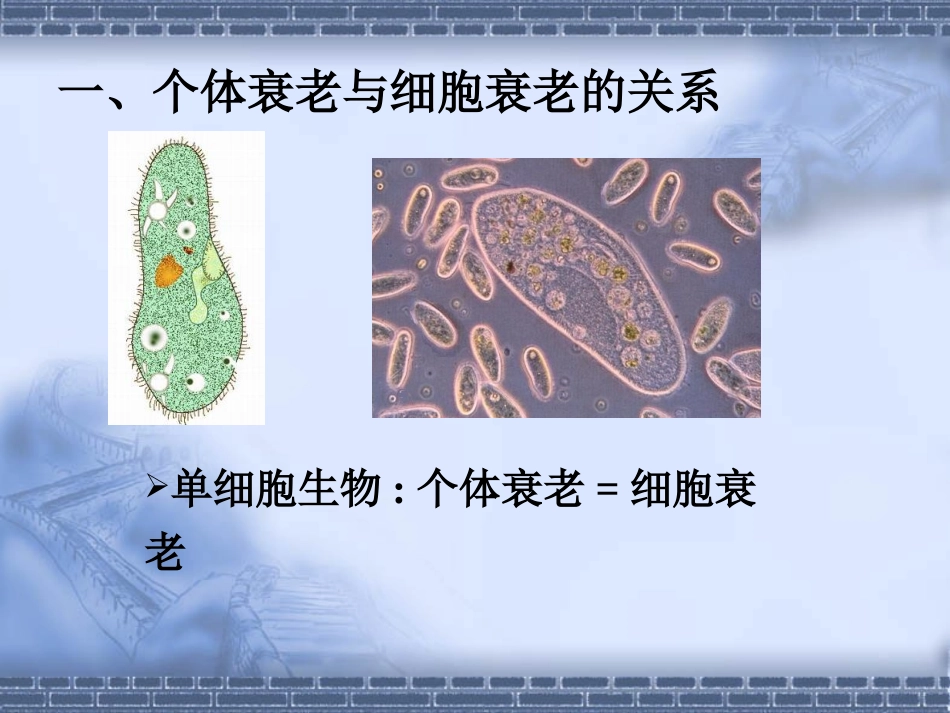 一、个体衰老与细胞衰老的关系

➢单细胞生物：个体衰老 = 细胞衰老